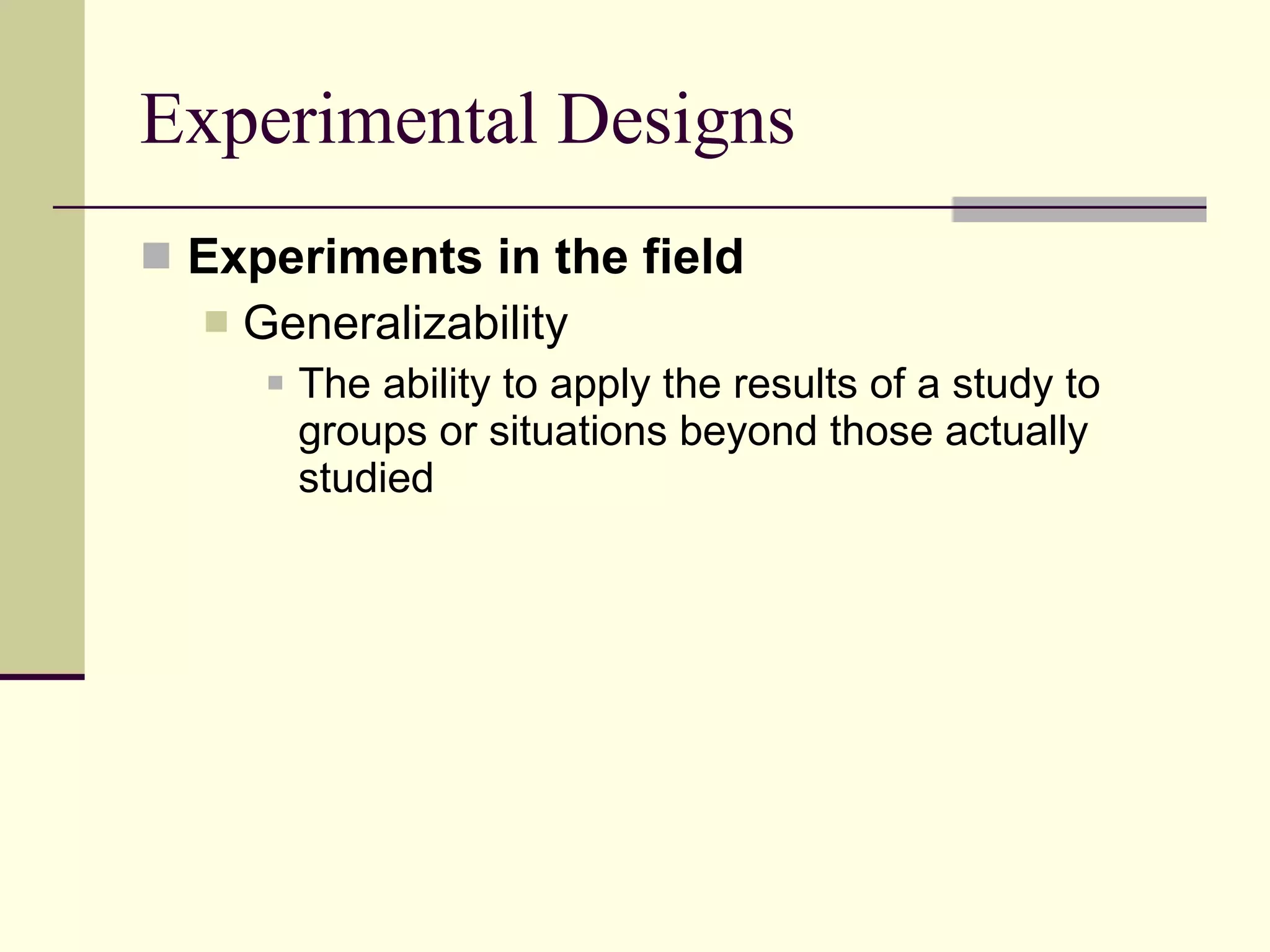 Experimental Designs

Experiments in the field

Generalizability

The ability to apply the results of a study to groups or situations beyond those actually studied